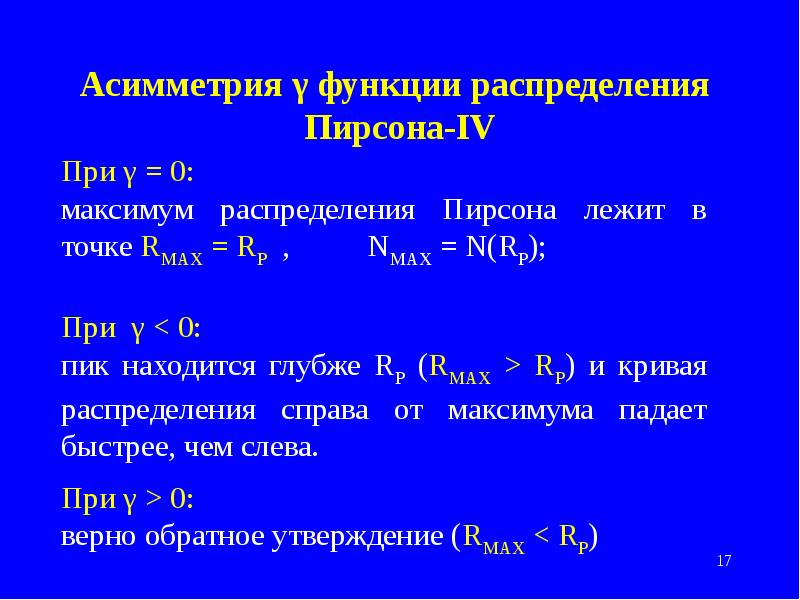 Асимметрия γ функции распределения Пирсона-IV

При $\gamma = 0$:
максимум распределения Пирсона лежит в точке $R_{MAX} = R_P$ , $N_{MAX} = N(R_P)$;

При $\gamma < 0$:
пик находится глубже $R_P$ ($R_{MAX} > R_P$) и кривая распределения справа от максимума падает быстрее, чем слева.

При $\gamma > 0$:
верно обратное утверждение ($R_{MAX} < R_P$)

17